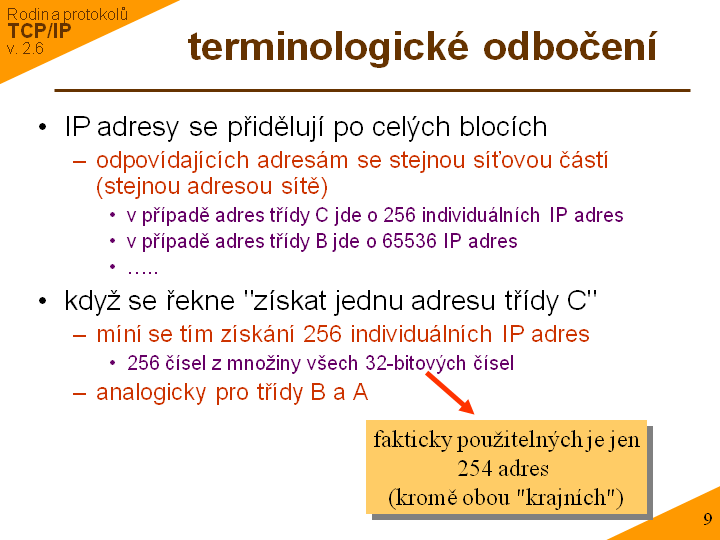 Rodina protokolů
TCP/IP
v. 2.6

terminologické odbočení

• IP adresy se přidělují po celých blocích
  – odpovídajících adresám se stejnou síťovou částí (stejnou adresou sítě)
    • v případě adres třídy C jde o 256 individuálních IP adres
    • v případě adres třídy B jde o 65536 IP adres
    • …..
• když se řekne "získat jednu adresu třídy C"
  – míní se tím získání 256 individuálních IP adres
    • 256 čísel z množiny všech 32-bitových čísel
  – analogicky pro třídy B a A

fakticky použitelných je jen 254 adres (kromě obou "krajních")

9